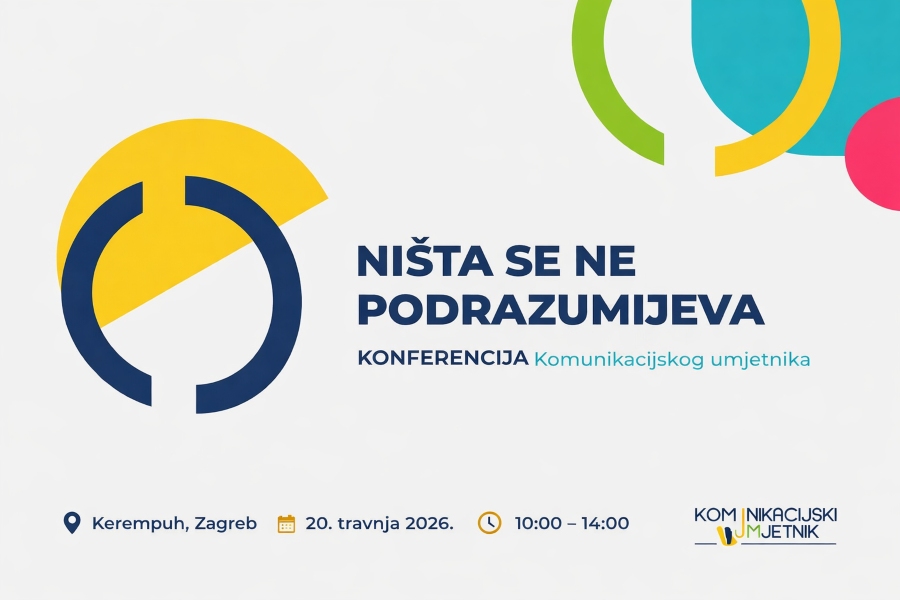 NIŠTA SE NE PODRAZUMIJEVA

KONFERENCIJA Komunikacijskog umjetnika

Kerempuh, Zagreb 20. travnja 2026. 10:00 – 14:00

KOMUNIKACIJSKI UMJETNIK